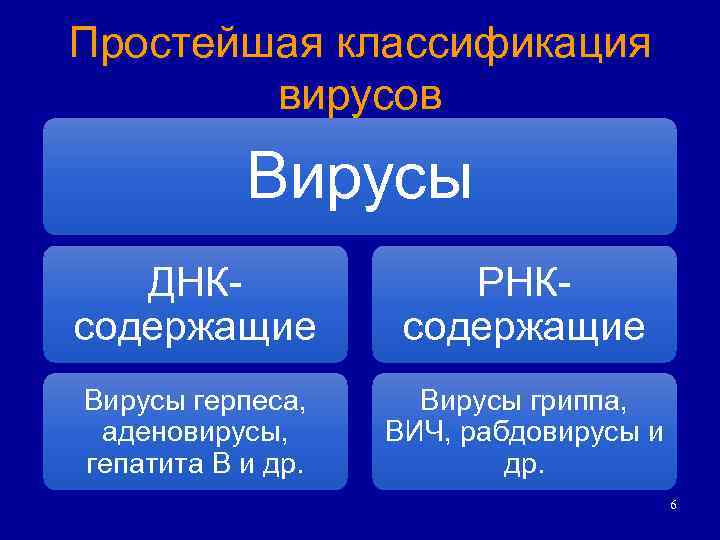 Простейшая классификация вирусов

Вирусы

ДНК-содержащие

РНК-содержащие

Вирусы герпеса, аденовирусы, гепатита В и др.

Вирусы гриппа, ВИЧ, рабдовирусы и др.

6